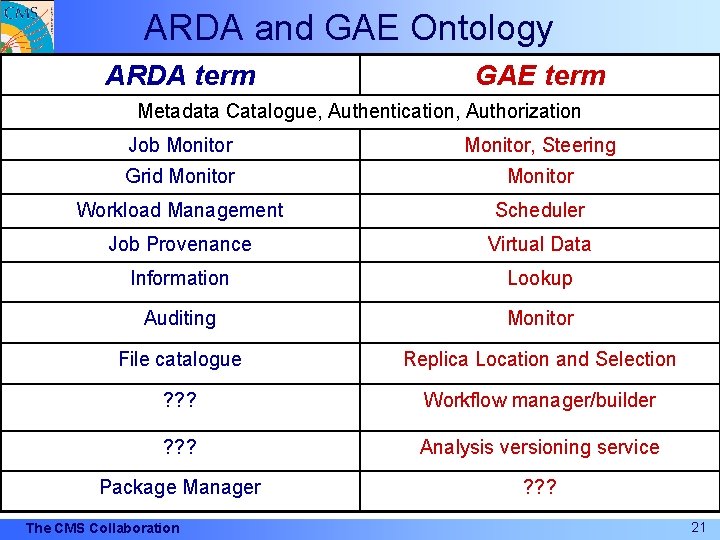 CMS

ARDA and GAE Ontology

| ARDA term | GAE term |
|---|---|
| Metadata Catalogue, Authentication, Authorization | |
| Job Monitor | Monitor, Steering |
| Grid Monitor | Monitor |
| Workload Management | Scheduler |
| Job Provenance | Virtual Data |
| Information | Lookup |
| Auditing | Monitor |
| File catalogue | Replica Location and Selection |
| ??? | Workflow manager/builder |
| ??? | Analysis versioning service |
| Package Manager | ??? |

The CMS Collaboration

21